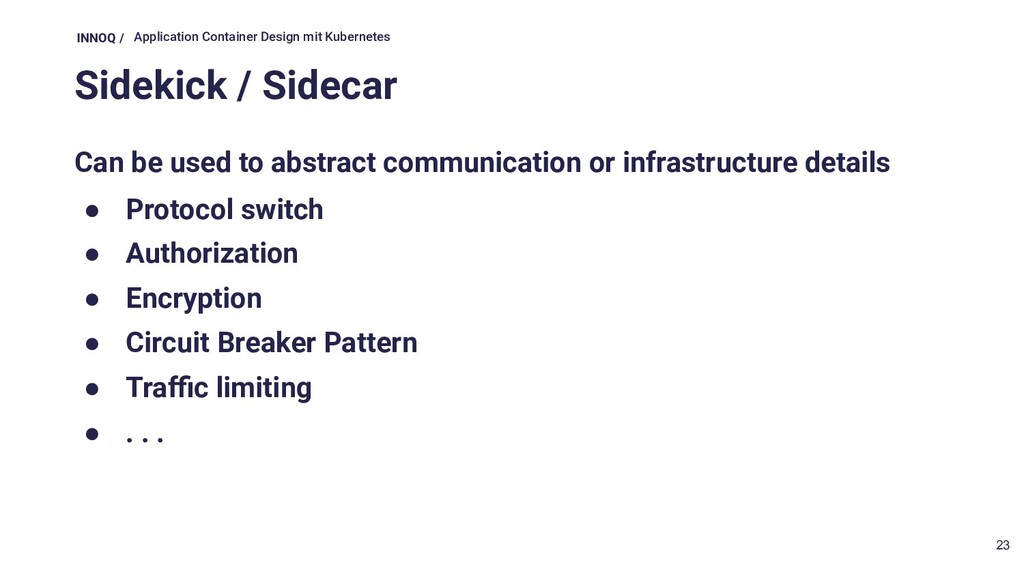 INNOQ / Application Container Design mit Kubernetes

Sidekick / Sidecar

Can be used to abstract communication or infrastructure details

● Protocol switch
● Authorization
● Encryption
● Circuit Breaker Pattern
● Traffic limiting
● . . .

23